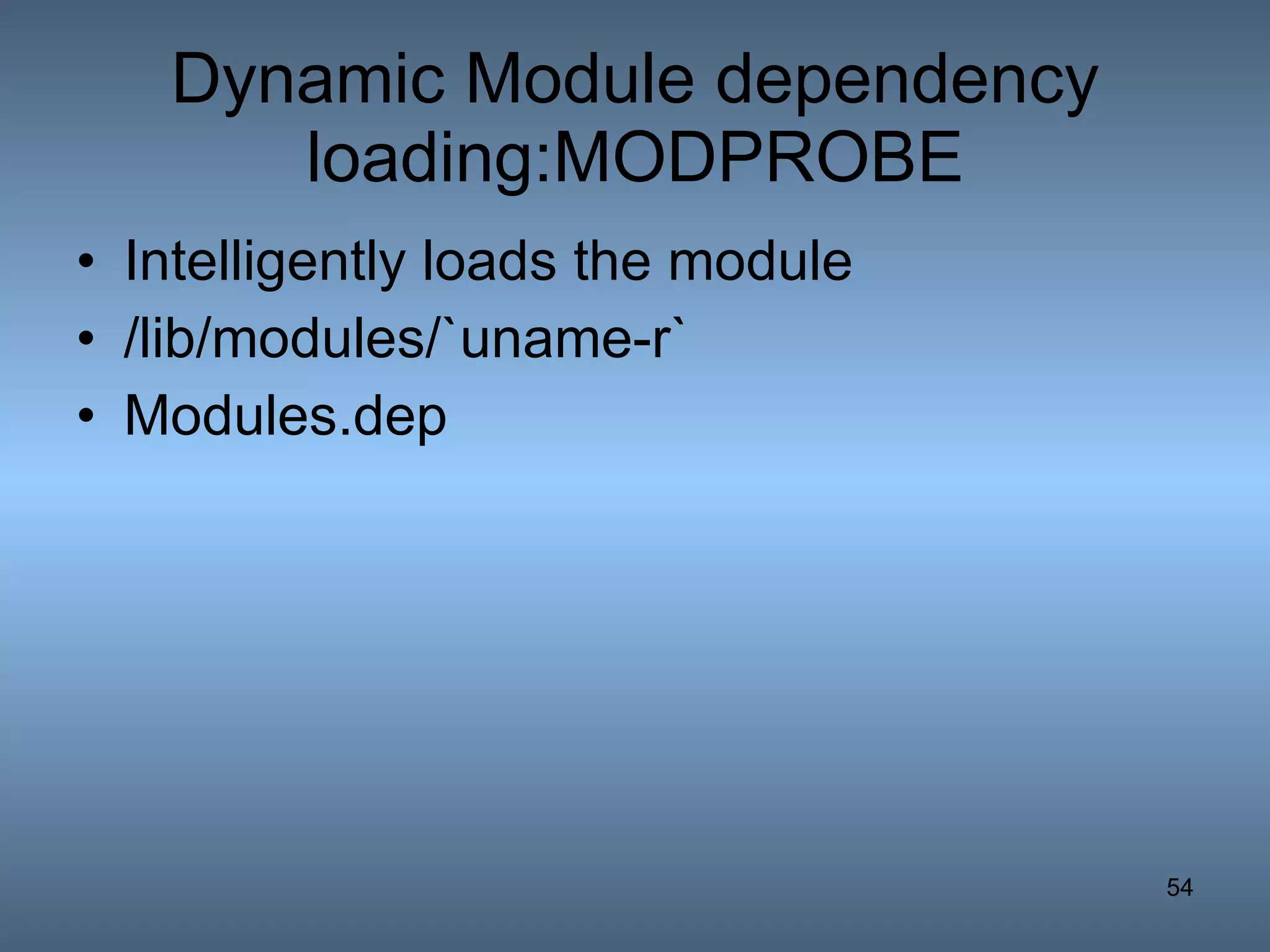 Dynamic Module dependency loading:MODPROBE

• Intelligently loads the module
• /lib/modules/`uname-r`
• Modules.dep

54